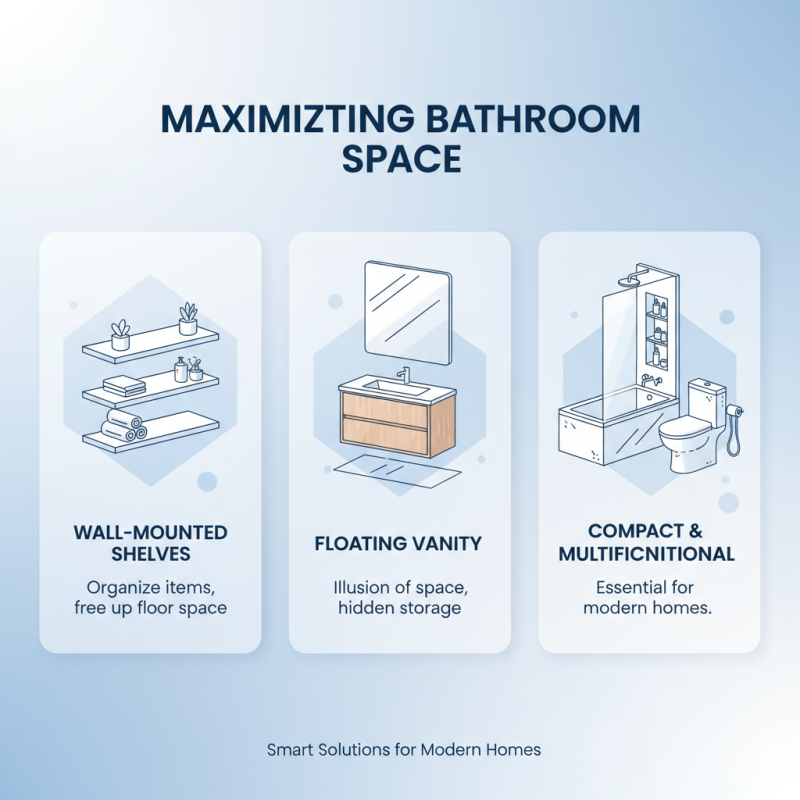 MAXIMIZTING BATHROOM SPACE

WALL-MOUNTED SHELVES

Organize items, free up floor space

FLOATING VANITY

Illusion of space, hidden storage

COMPACT & MULTIFICNITIONAL

Essential for modern homes.

Smart Solutions for Modern Homes